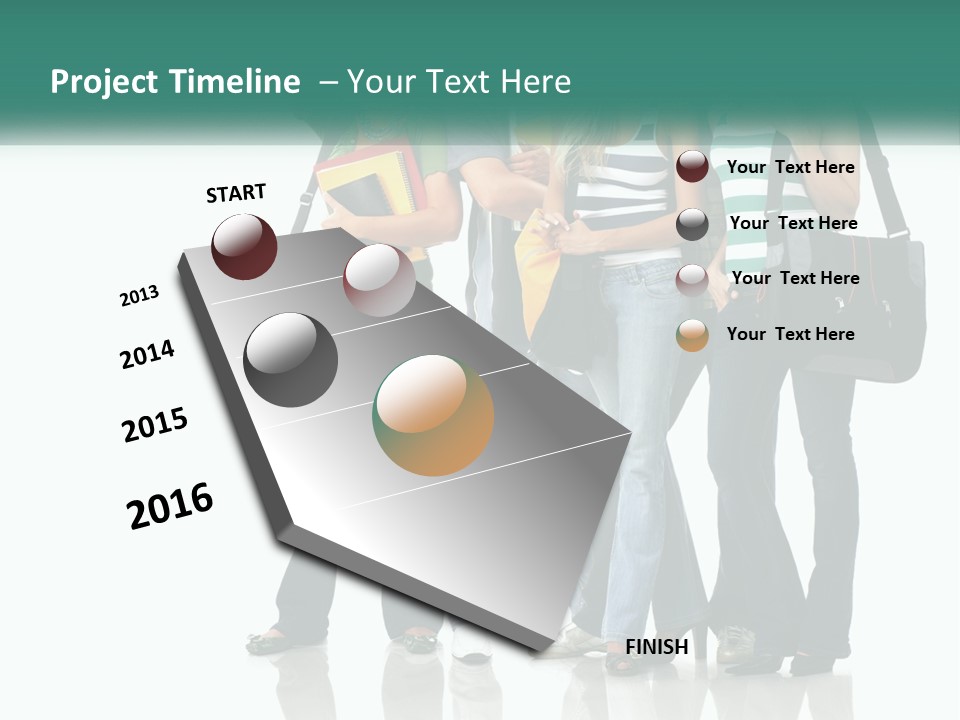 Project Timeline – Your Text Here

START

2013

2014

2015

2016

FINISH

Your Text Here

Your Text Here

Your Text Here

Your Text Here